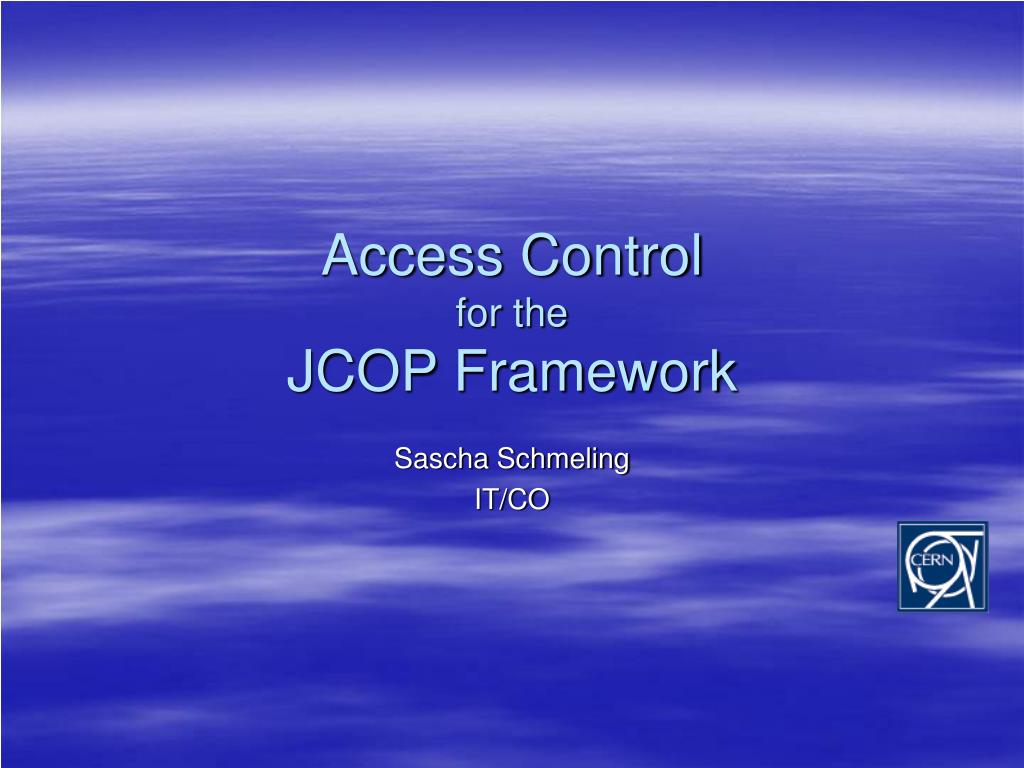 Access Control
for the
JCOP Framework

Sascha Schmeling
IT/CO

CERN